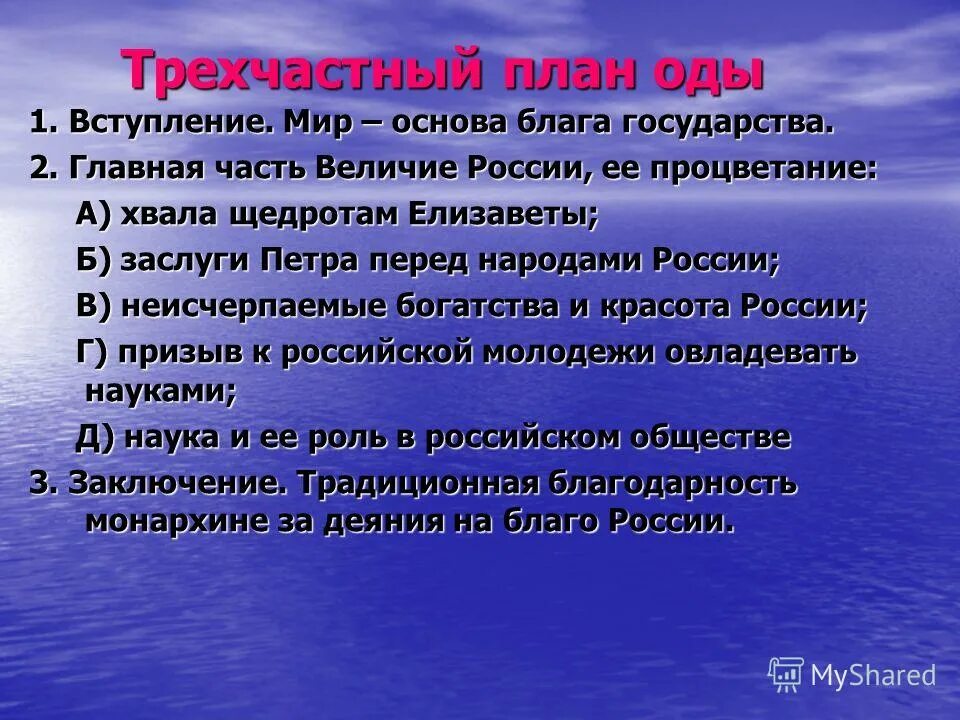 Трехчастный план оды

1. Вступление. Мир – основа блага государства.

2. Главная часть Величие России, ее процветание:

А) хвала щедротам Елизаветы;

Б) заслуги Петра перед народами России;

В) неисчерпаемые богатства и красота России;

Г) призыв к российской молодежи овладевать науками;

Д) наука и ее роль в российском обществе

3. Заключение. Традиционная благодарность монархине за деяния на благо России.

MyShared